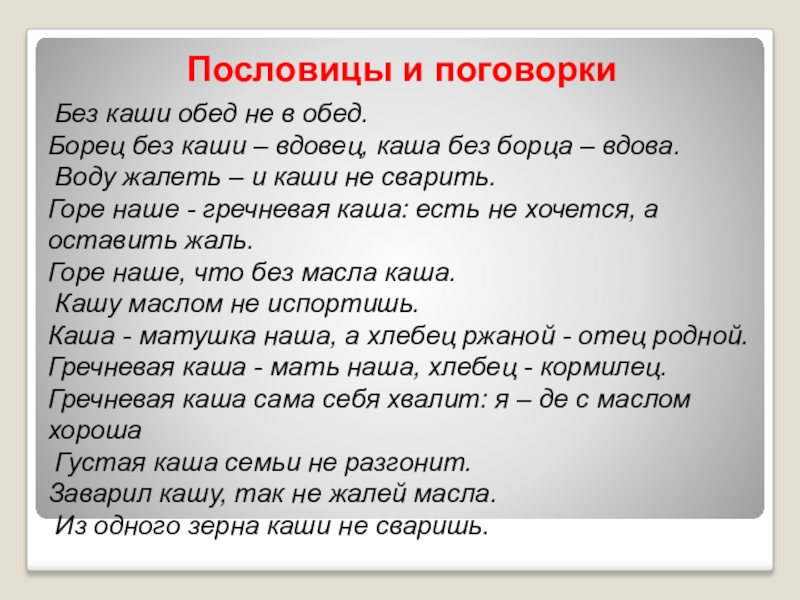 Пословицы и поговорки

Без каши обед не в обед.
Борец без каши – вдовец, каша без борца – вдова.
Воду жалеть – и каши не сварить.
Горе наше - гречневая каша: есть не хочется, а оставить жаль.
Горе наше, что без масла каша.
Кашу маслом не испортишь.
Каша - матушка наша, а хлебец ржаной - отец родной.
Гречневая каша - мать наша, хлебец - кормилец.
Гречневая каша сама себя хвалит: я – де с маслом хороша
Густая каша семьи не разгонит.
Заварил кашу, так не жалей масла.
Из одного зерна каши не сваришь.